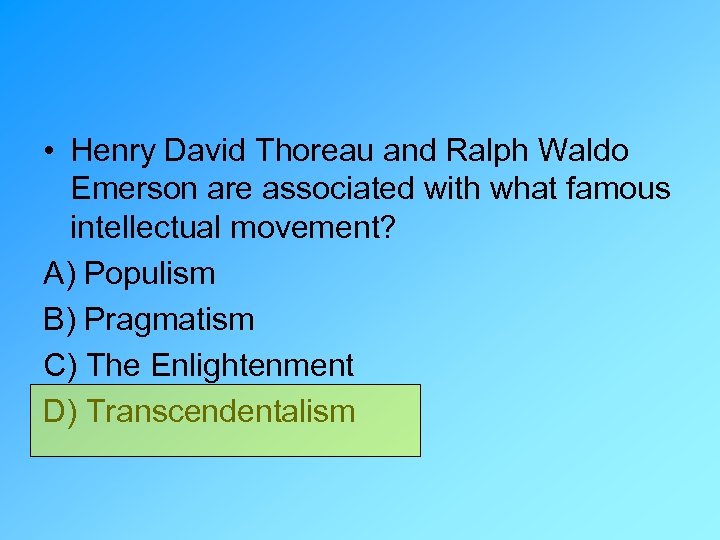 • Henry David Thoreau and Ralph Waldo Emerson are associated with what famous intellectual movement?

A) Populism

B) Pragmatism

C) The Enlightenment

D) Transcendentalism